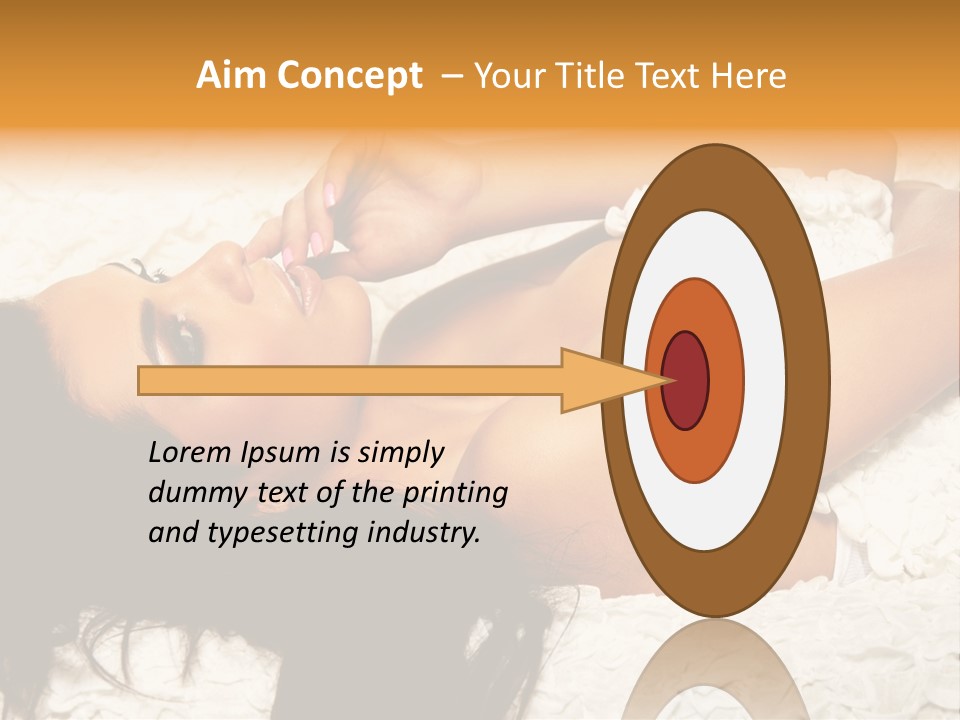 Aim Concept – Your Title Text Here

Lorem Ipsum is simply dummy text of the printing and typesetting industry.